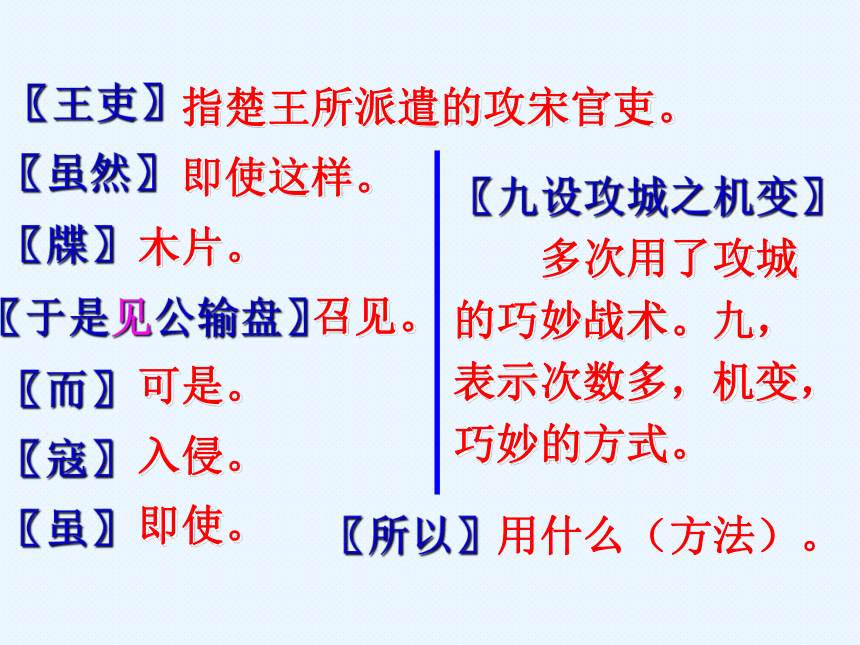 〖王吏〗指楚王所派遣的攻宋官吏。

〖虽然〗即使这样。

〖牒〗木片。

〖于是见公输盘〗召见。

〖而〗可是。

〖寇〗入侵。

〖虽〗即使。

〖九设攻城之机变〗

多次用了攻城的巧妙战术。九，表示次数多，机变，巧妙的方式。

〖所以〗用什么（方法）。